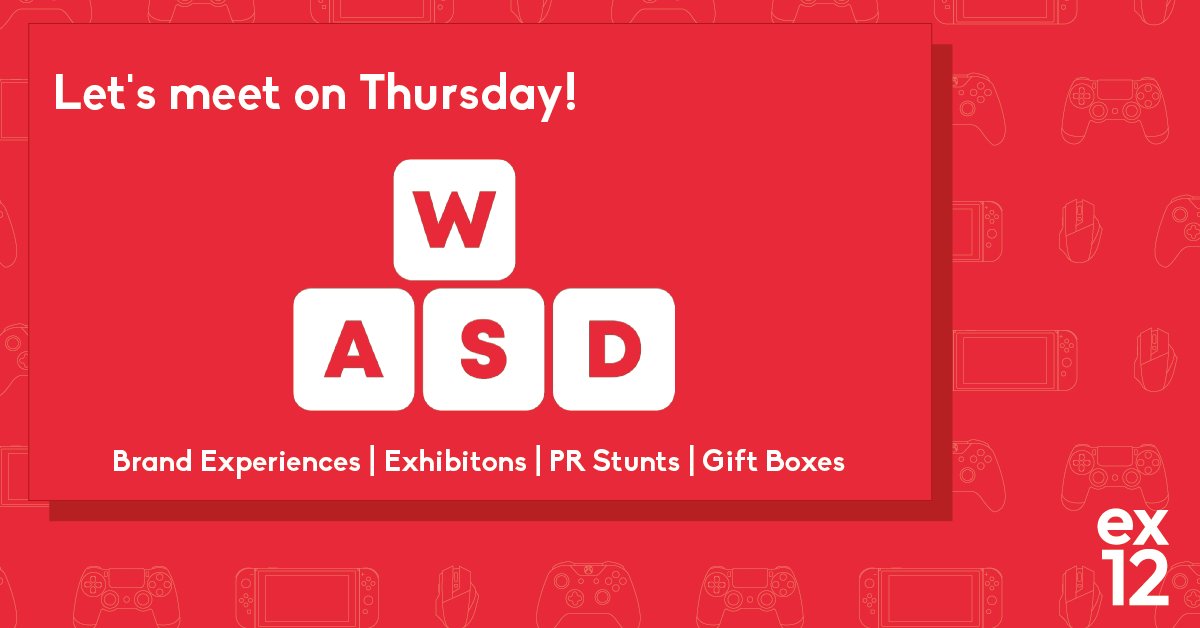 Let's meet on Thursday!

W
A S D

Brand Experiences | Exhibitons | PR Stunts | Gift Boxes

ex
12